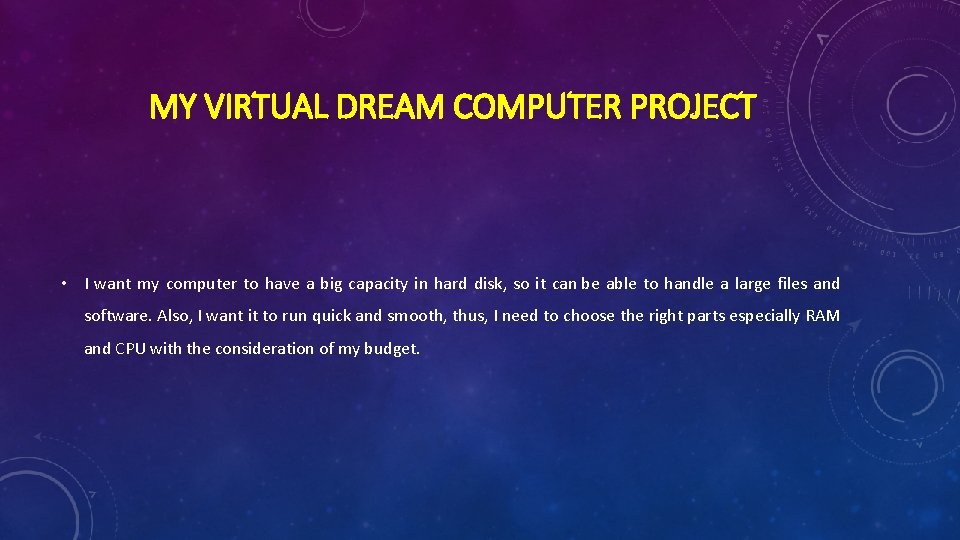 MY VIRTUAL DREAM COMPUTER PROJECT

• I want my computer to have a big capacity in hard disk, so it can be able to handle a large files and software. Also, I want it to run quick and smooth, thus, I need to choose the right parts especially RAM and CPU with the consideration of my budget.